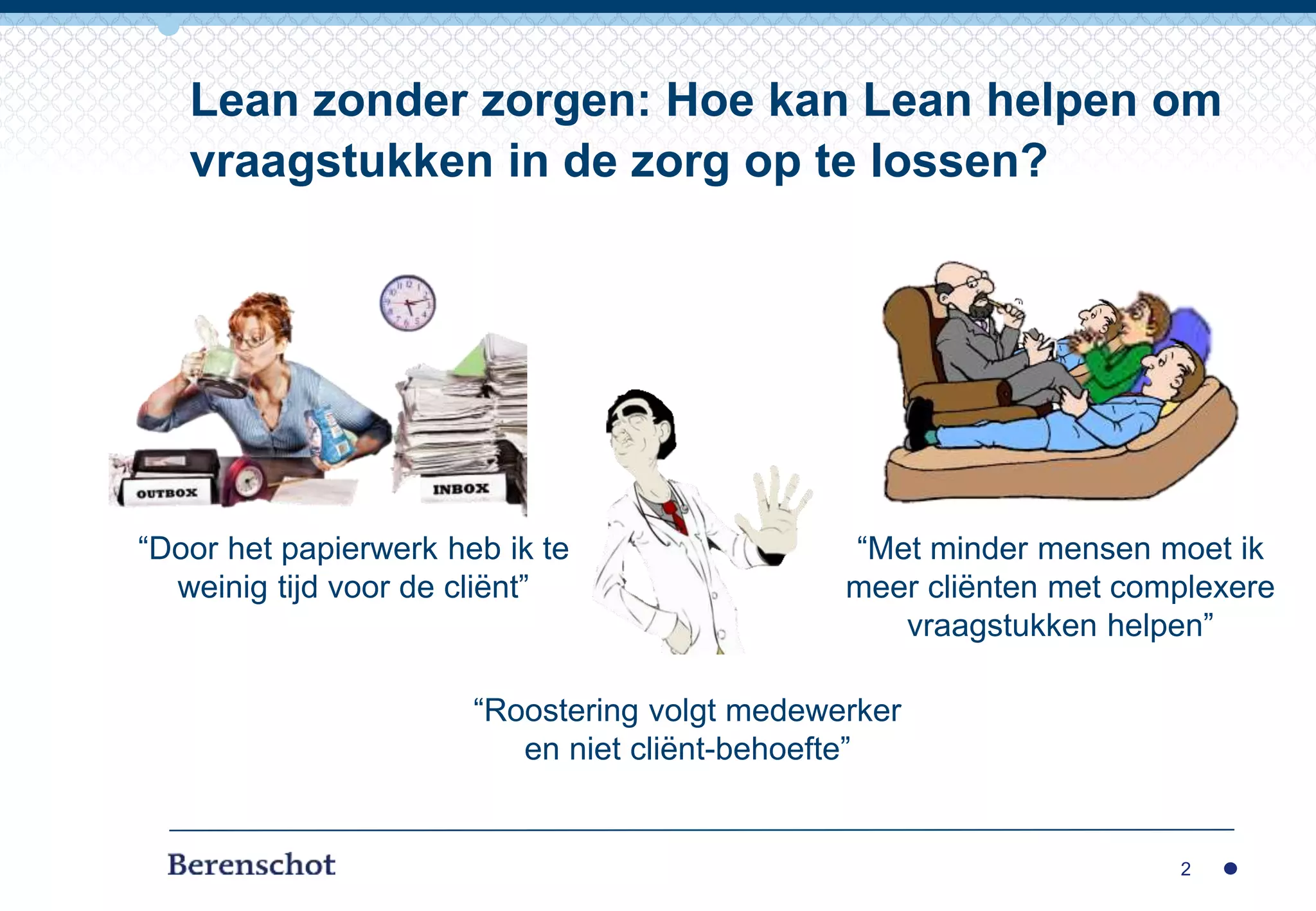 Lean zonder zorgen: Hoe kan Lean helpen om vraagstukken in de zorg op te lossen?

OUTBOX

INBOX

“Door het papierwerk heb ik te weinig tijd voor de cliënt”

“Met minder mensen moet ik meer cliënten met complexere vraagstukken helpen”

“Roostering volgt medewerker en niet cliënt-behoefte”

Berenschot

2